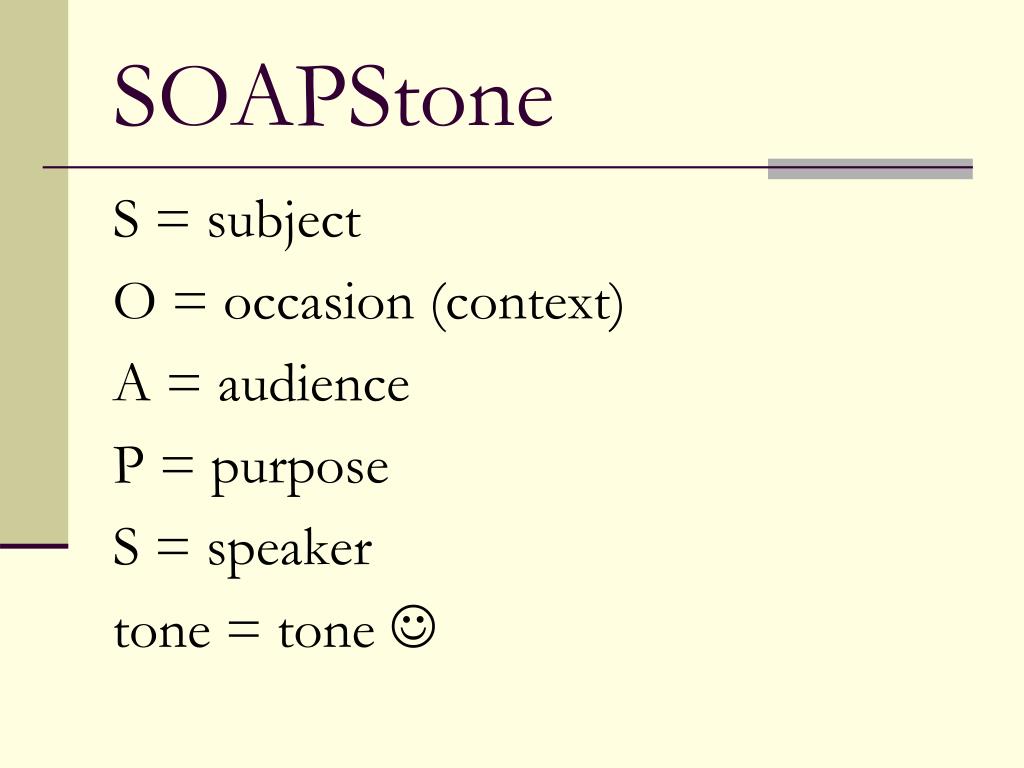 SOAPStone

S = subject

O = occasion (context)

A = audience

P = purpose

S = speaker

tone = tone ☺